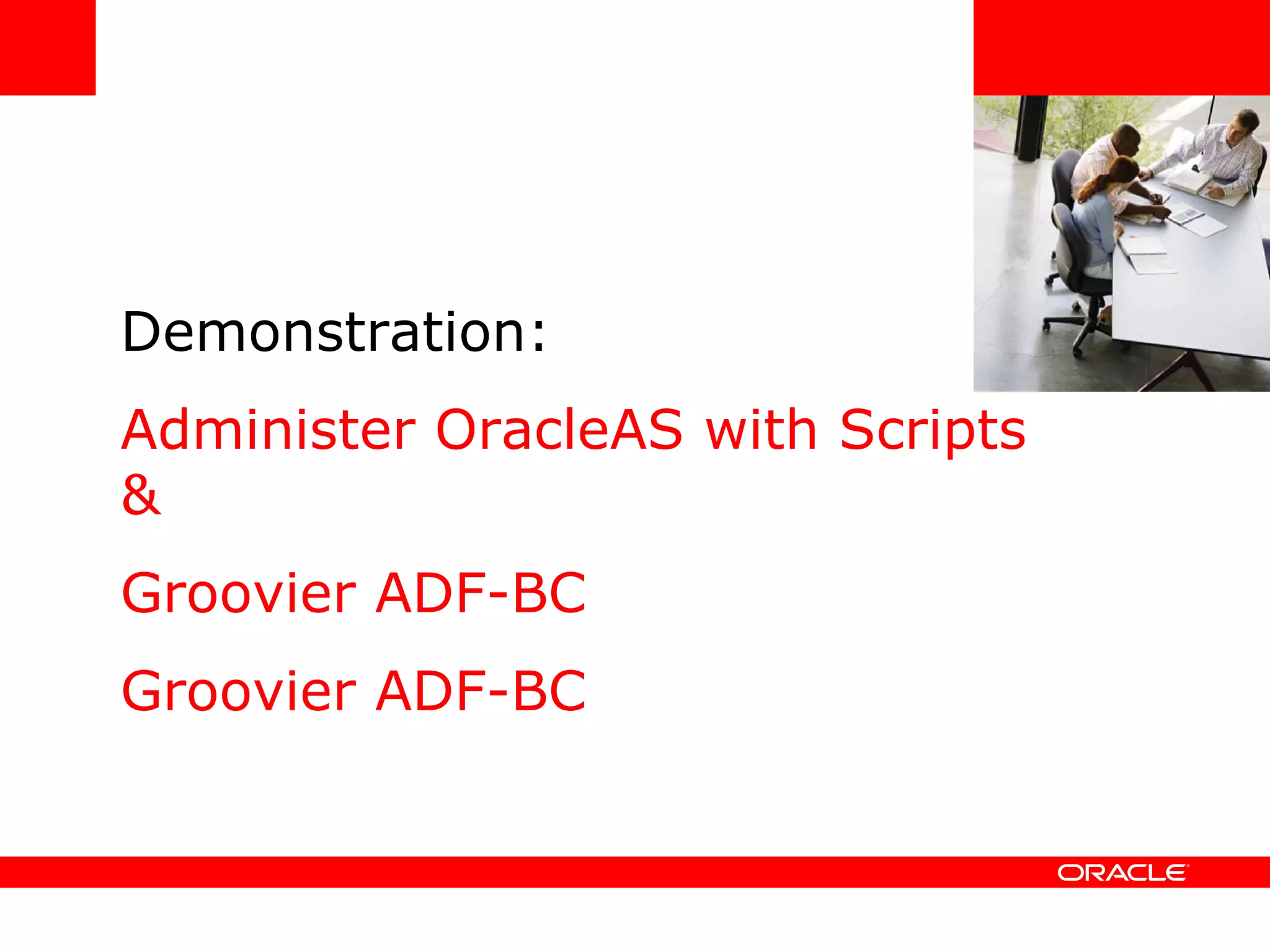 Demonstration:

Administer OracleAS with Scripts
&

Groovier ADF-BC

Groovier ADF-BC

ORACLE